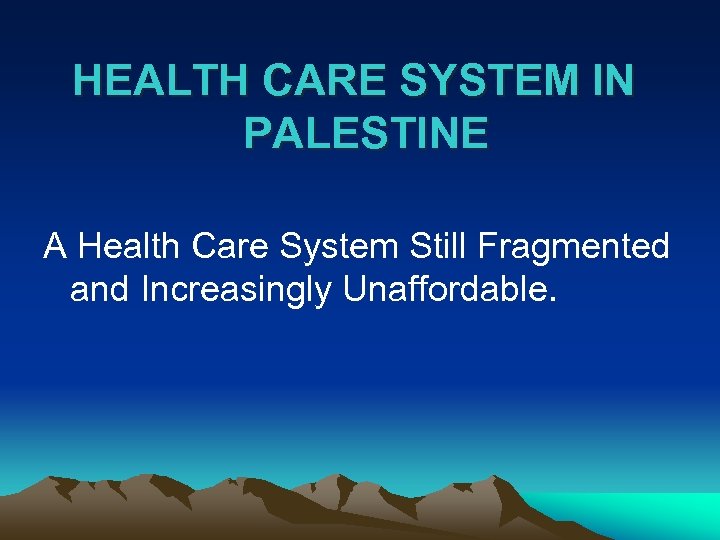 HEALTH CARE SYSTEM IN PALESTINE

A Health Care System Still Fragmented and Increasingly Unaffordable.